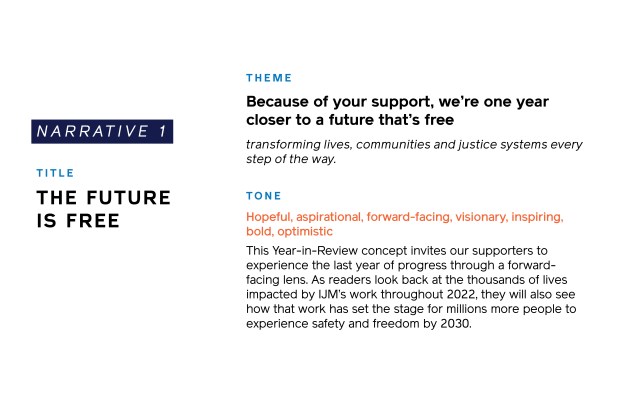 NARRATIVE 1

TITLE

THE FUTURE IS FREE

THEME

Because of your support, we're one year closer to a future that's free

transforming lives, communities and justice systems every step of the way.

TONE

Hopeful, aspirational, forward-facing, visionary, inspiring, bold, optimistic

This Year-in-Review concept invites our supporters to experience the last year of progress through a forward-facing lens. As readers look back at the thousands of lives impacted by IJM's work throughout 2022, they will also see how that work has set the stage for millions more people to experience safety and freedom by 2030.